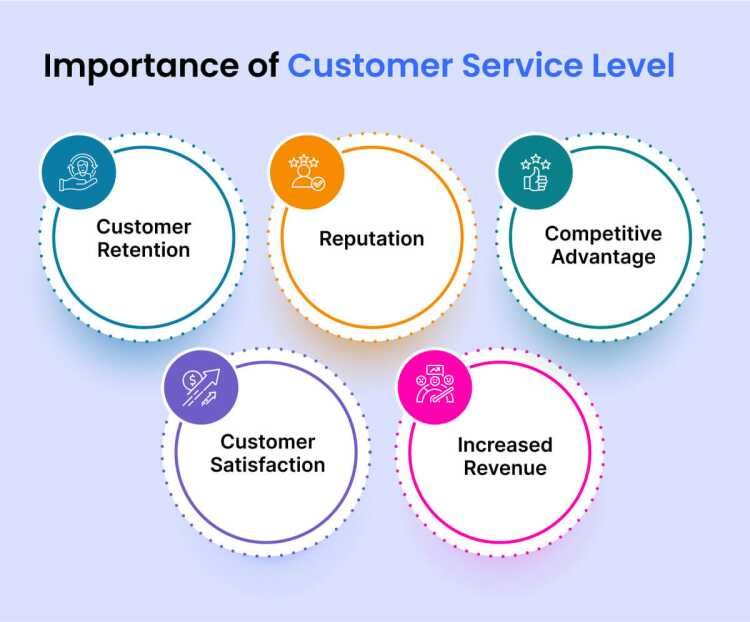 Importance of Customer Service Level

Customer Retention

Reputation

Competitive Advantage

Customer Satisfaction

Increased Revenue